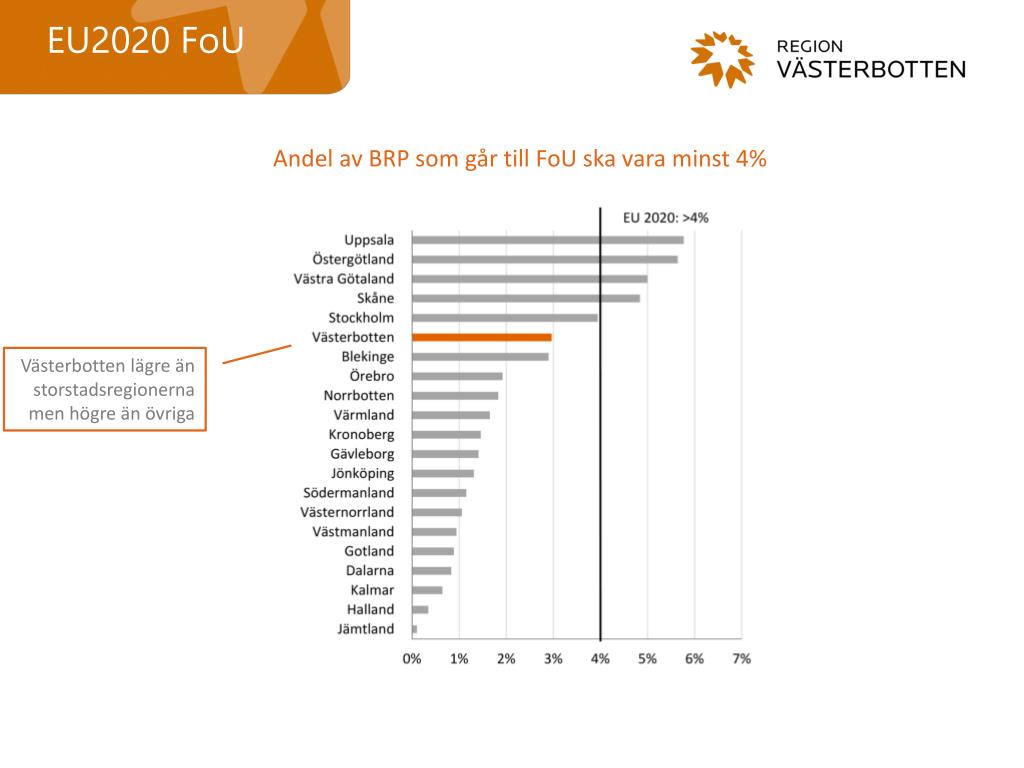 EU2020 FoU

REGION
VÄSTERBOTTEN

Andel av BRP som går till FoU ska vara minst 4%

Västerbotten lägre än storstadsregionerna men högre än övriga

EU 2020: >4%

Uppsala
Östergötland
Västra Götaland
Skåne
Stockholm
Västerbotten
Blekinge
Örebro
Norrbotten
Värmland
Kronoberg
Gävleborg
Jönköping
Södermanland
Västernorrland
Västmanland
Gotland
Dalarna
Kalmar
Halland
Jämtland

0% 1% 2% 3% 4% 5% 6% 7%